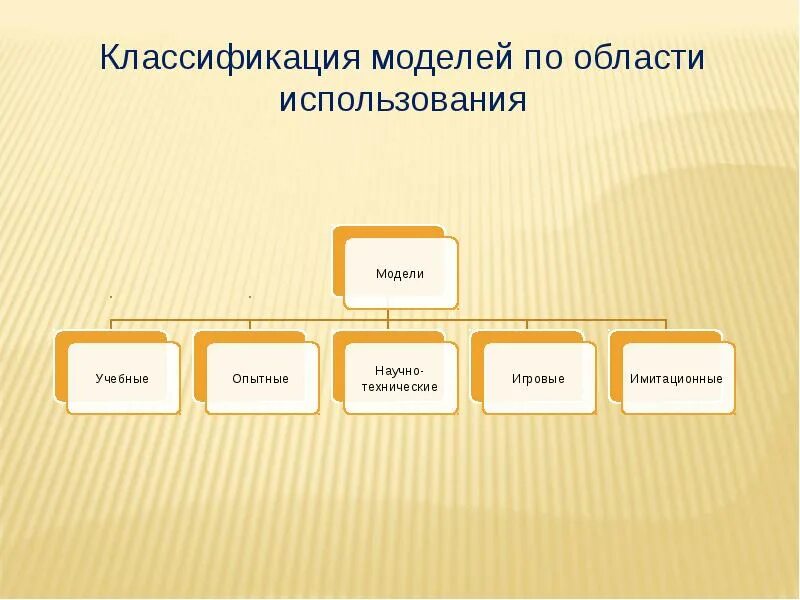 Классификация моделей по области использования

Модели

Учебные

Опытные

Научно-технические

Игровые

Имитационные